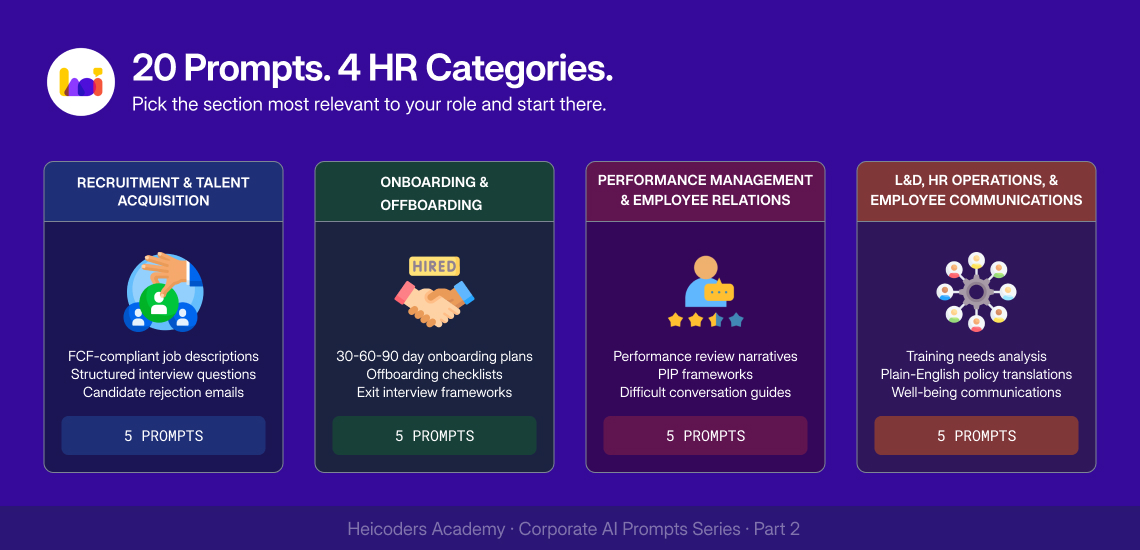 20 Prompts. 4 HR Categories.

Pick the section most relevant to your role and start there.

RECRUITMENT & TALENT ACQUISITION

FCF-compliant job descriptions
Structured interview questions
Candidate rejection emails

5 PROMPTS

ONBOARDING & OFFBOARDING

HIRED

30-60-90 day onboarding plans
Offboarding checklists
Exit interview frameworks

5 PROMPTS

PERFORMANCE MANAGEMENT & EMPLOYEE RELATIONS

Performance review narratives
PIP frameworks
Difficult conversation guides

5 PROMPTS

L&D, HR OPERATIONS, & EMPLOYEE COMMUNICATIONS

Training needs analysis
Plain-English policy translations
Well-being communications

5 PROMPTS

Heicoders Academy · Corporate AI Prompts Series · Part 2